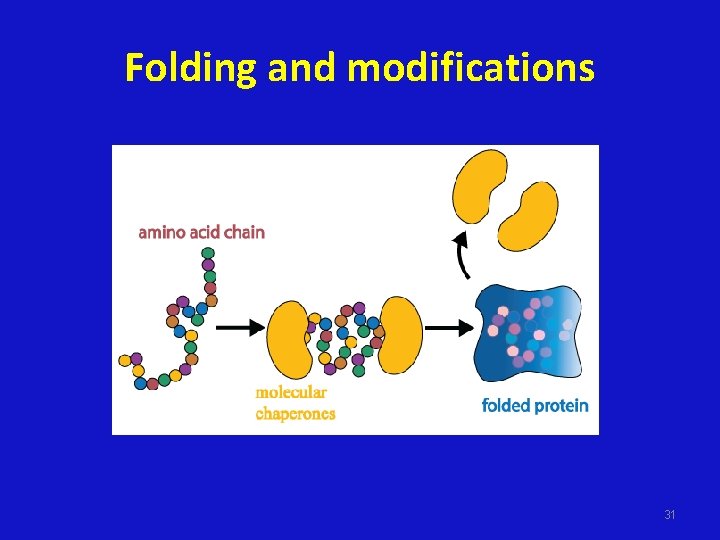 Folding and modifications

amino acid chain

molecular chaperones

folded protein

31